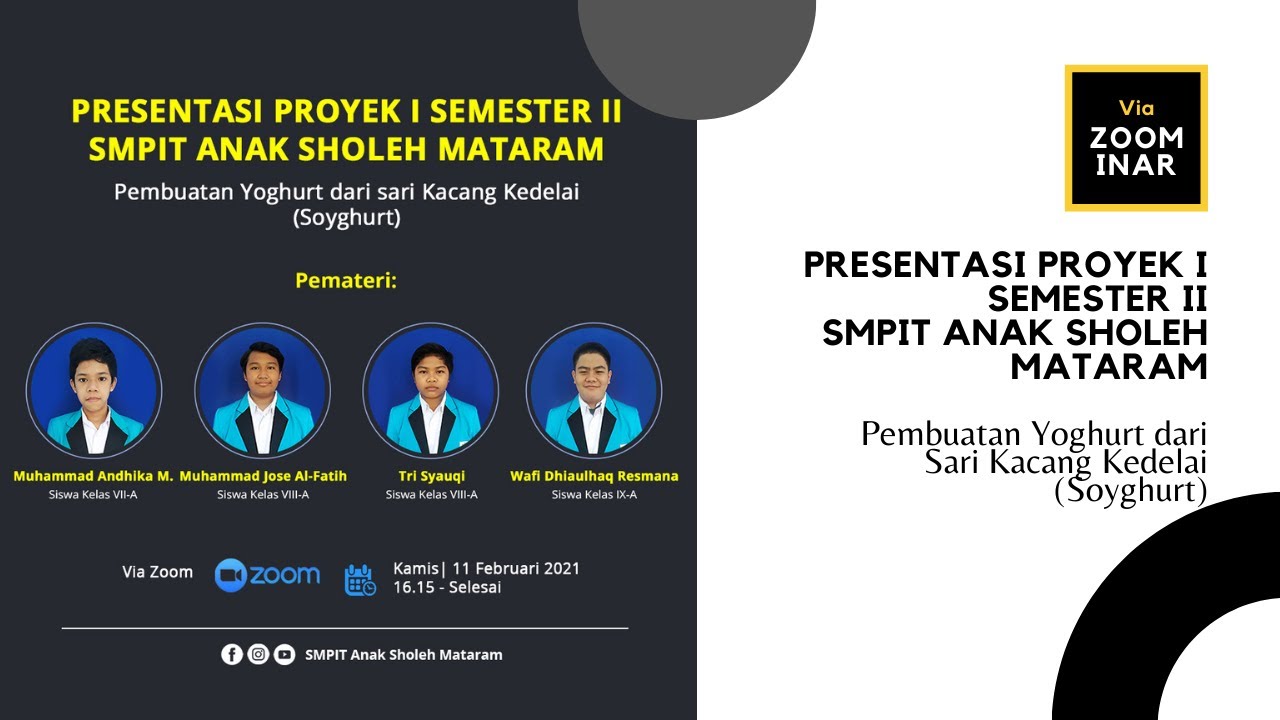 PRESENTASI PROYEK I SEMESTER II
SMPIT ANAK SHOLEH MATARAM

Pembuatan Yoghurt dari sari Kacang Kedelai (Soyghurt)

Pemateri:

Muhammad Andhika M.
Siswa Kelas VII-A

Muhammad Jose Al-Fatih
Siswa Kelas VIII-A

Tri Syauqi
Siswa Kelas VIII-A

Wafi Dhiaulhaq Resmana
Siswa Kelas IX-A

Via Zoom zoom

Kamis| 11 Februari 2021
16.15 - Selesai

SMPIT Anak Sholeh Mataram

Via
ZOOM
INAR

PRESENTASI PROYEK I SEMESTER II SMPIT ANAK SHOLEH MATARAM

Pembuatan Yoghurt dari Sari Kacang Kedelai (Soyghurt)